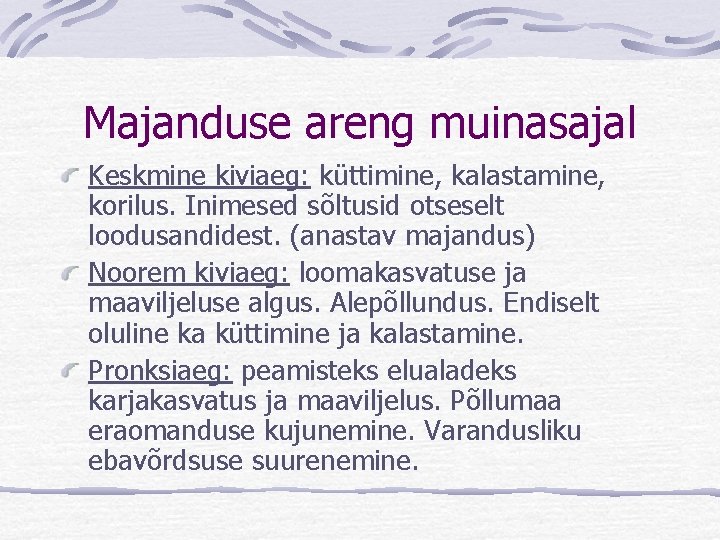 Majanduse areng muinasajal

Keskmine kiviaeg: küttimine, kalastamine, korilus. Inimesed sõltusid otseselt loodusandidest. (anastav majandus)

Noorem kiviaeg: loomakasvatuse ja maaviljeluse algus. Alepõllundus. Endiselt oluline ka küttimine ja kalastamine.

Pronksiaeg: peamisteks elualadeks karjakasvatus ja maaviljelus. Põllumaa eraomanduse kujunemine. Varandusliku ebavõrdsuse suurenemine.